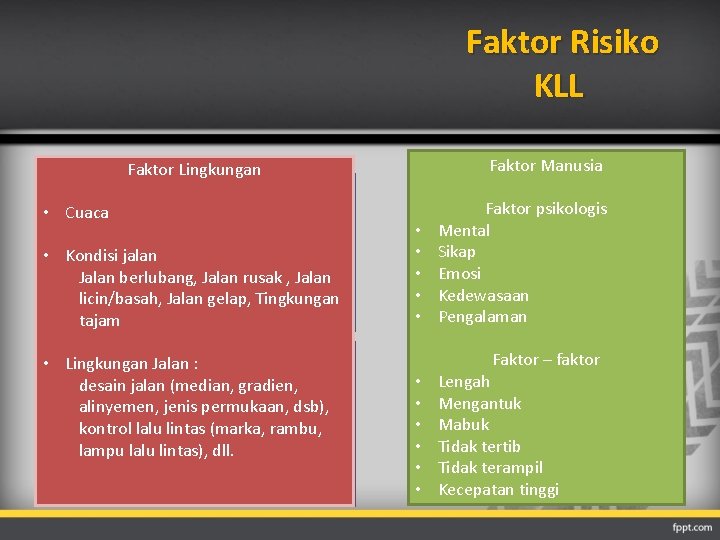 Faktor Risiko KLL

Faktor Lingkungan

• Cuaca

• Kondisi jalan
Jalan berlubang, Jalan rusak , Jalan licin/basah, Jalan gelap, Tingkungan tajam

• Lingkungan Jalan :
desain jalan (median, gradien, alinyemen, jenis permukaan, dsb), kontrol lalu lintas (marka, rambu, lampu lalu lintas), dll.

Faktor Manusia

Faktor psikologis
• Mental
• Sikap
• Emosi
• Kedewasaan
• Pengalaman

Faktor – faktor
• Lengah
• Mengantuk
• Mabuk
• Tidak tertib
• Tidak terampil
• Kecepatan tinggi

fppt.com